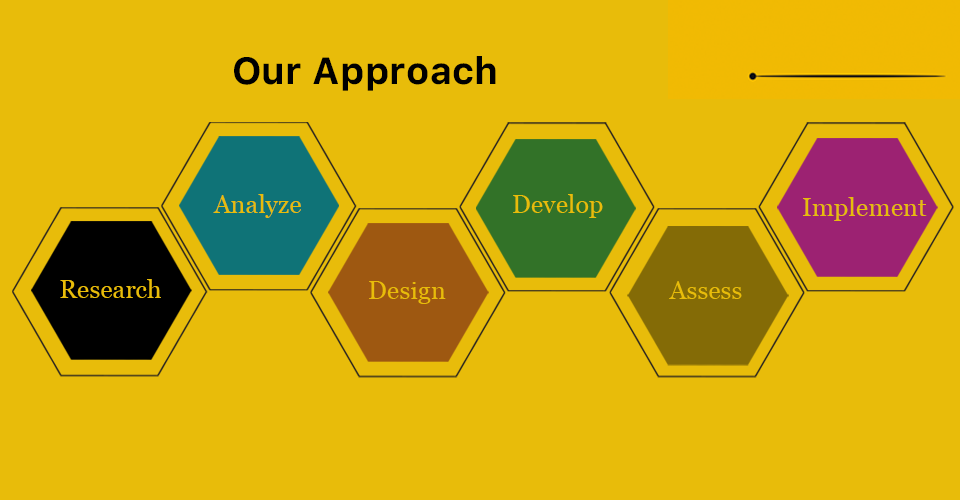 Our Approach

Research

Analyze

Design

Develop

Assess

Implement